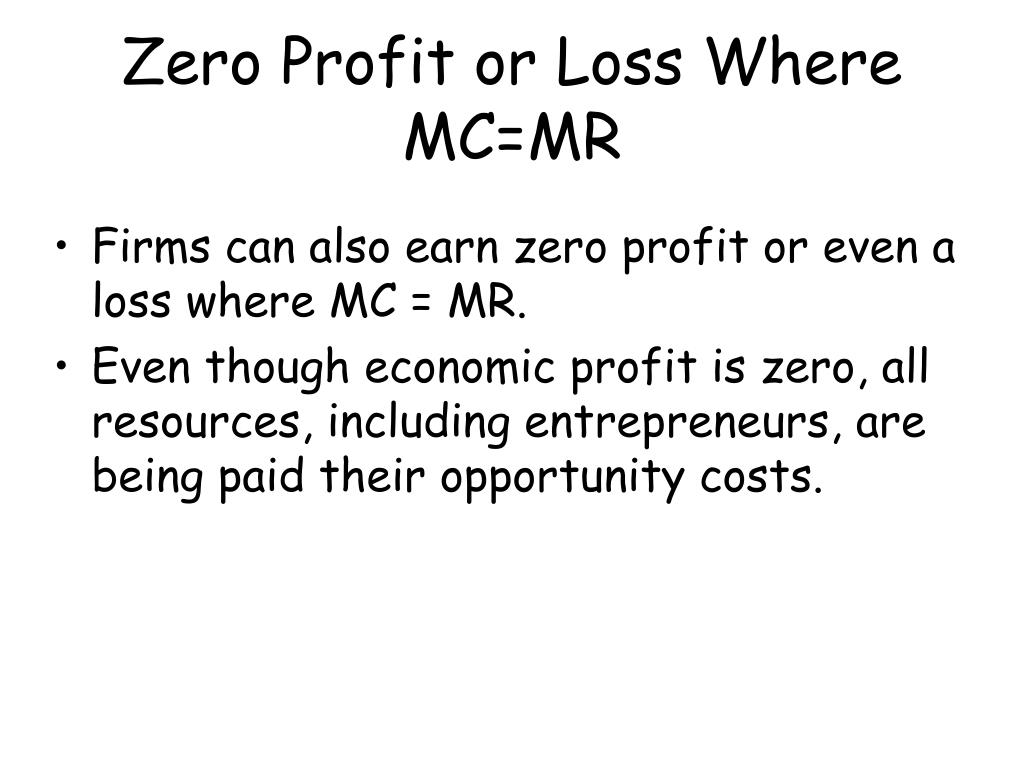 Zero Profit or Loss Where MC=MR

• Firms can also earn zero profit or even a loss where MC = MR.
• Even though economic profit is zero, all resources, including entrepreneurs, are being paid their opportunity costs.